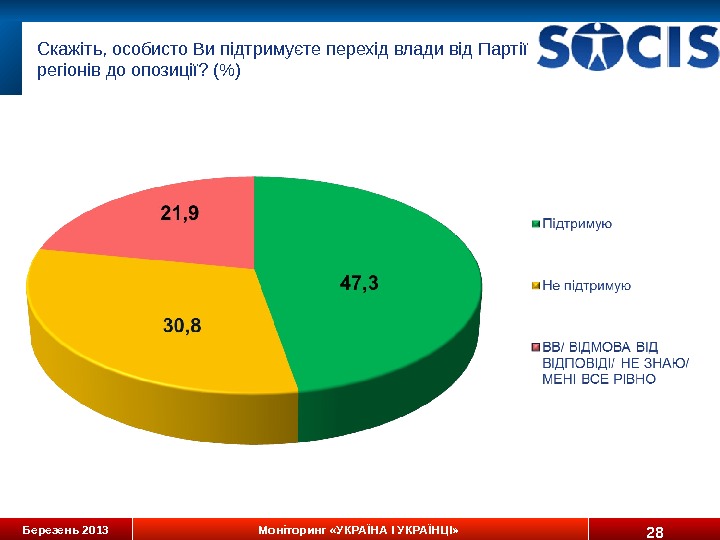 Скажіть, особисто Ви підтримуєте перехід влади від Партії регіонів до опозиції? (%)

SOCIS

21,9

47,3

30,8

Підтримую

Не підтримую

ВВ/ ВІДМОВА ВІД ВІДПОВІДІ/ НЕ ЗНАЮ/ МЕНІ ВСЕ РІВНО

Березень 2013

Моніторинг «УКРАЇНА І УКРАЇНЦІ»

28